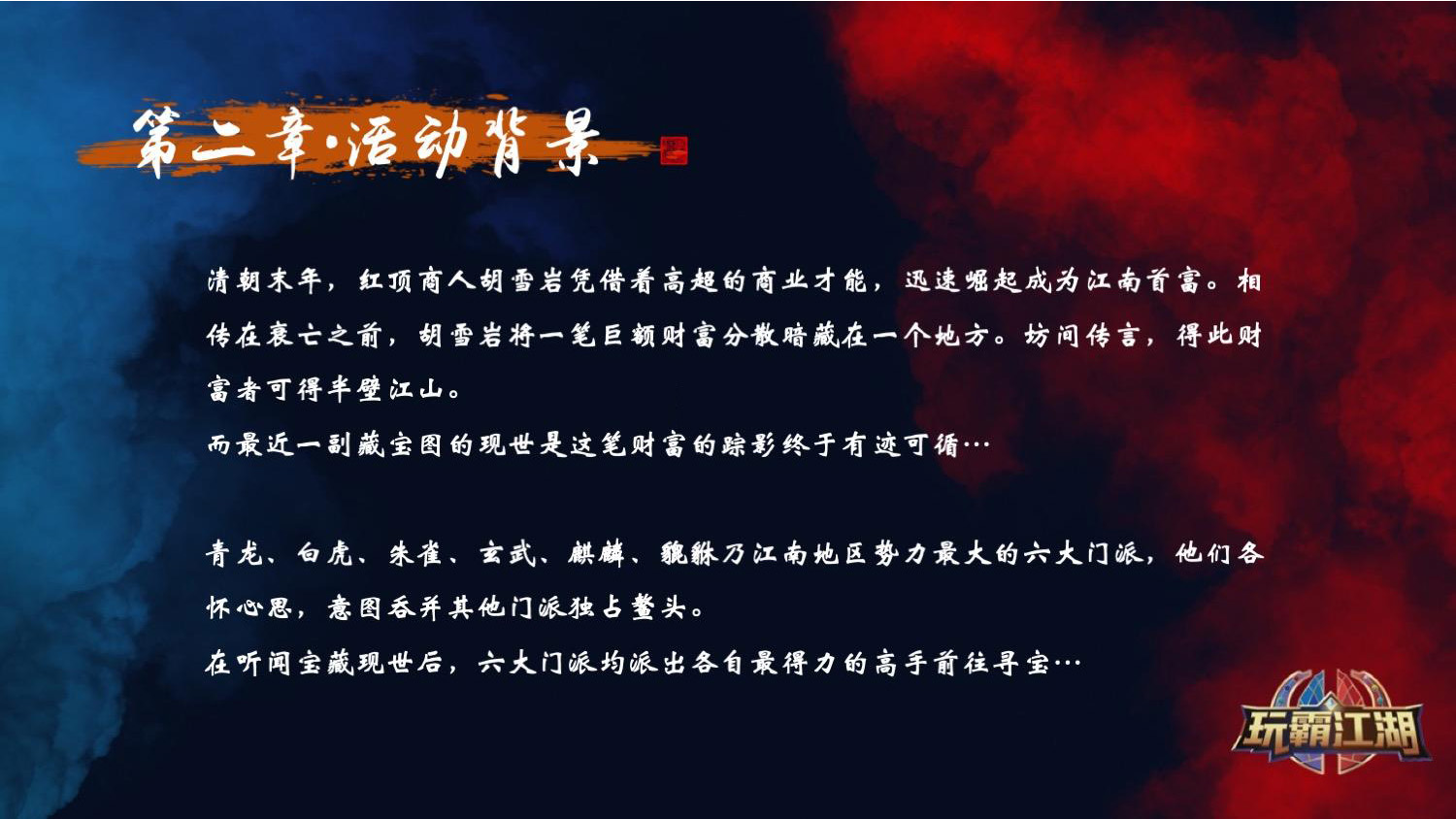 第二章·活动背景

清朝末年，红顶商人胡雪岩凭借着高超的商业才能，迅速崛起成为江南首富。相传在衰亡之前，胡雪岩将一笔巨额财富分散暗藏在一个地方。坊间传言，得此财富者可得半壁江山。

而最近一副藏宝图的现世是这笔财富的踪影终于有迹可循…

青龙、白虎、朱雀、玄武、麒麟、貔貅乃江南地区势力最大的六大门派，他们各怀心思，意图吞并其他门派独占鳌头。

在听闻宝藏现世后，六大门派均派出各自最得力的高手前往寻宝…

玩霸江湖